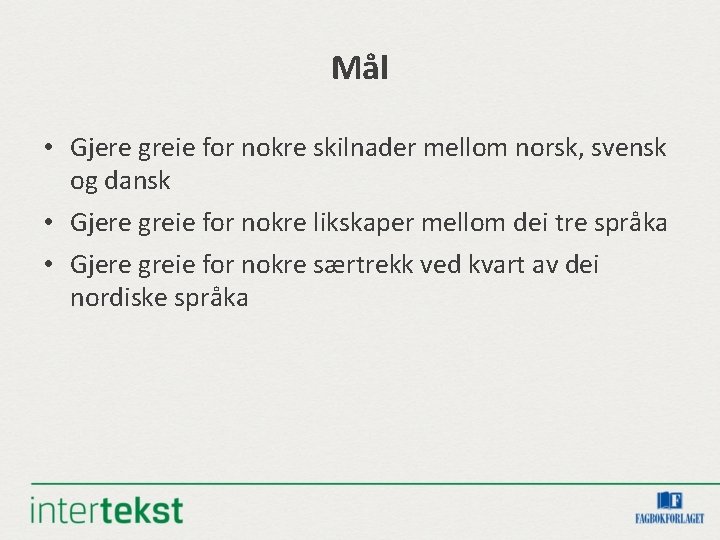 Mål

• Gjere greie for nokre skilnader mellom norsk, svensk og dansk
• Gjere greie for nokre likskaper mellom dei tre språka
• Gjere greie for nokre særtrekk ved kvart av dei nordiske språka

intertekst

FAGBOKFORLAGET